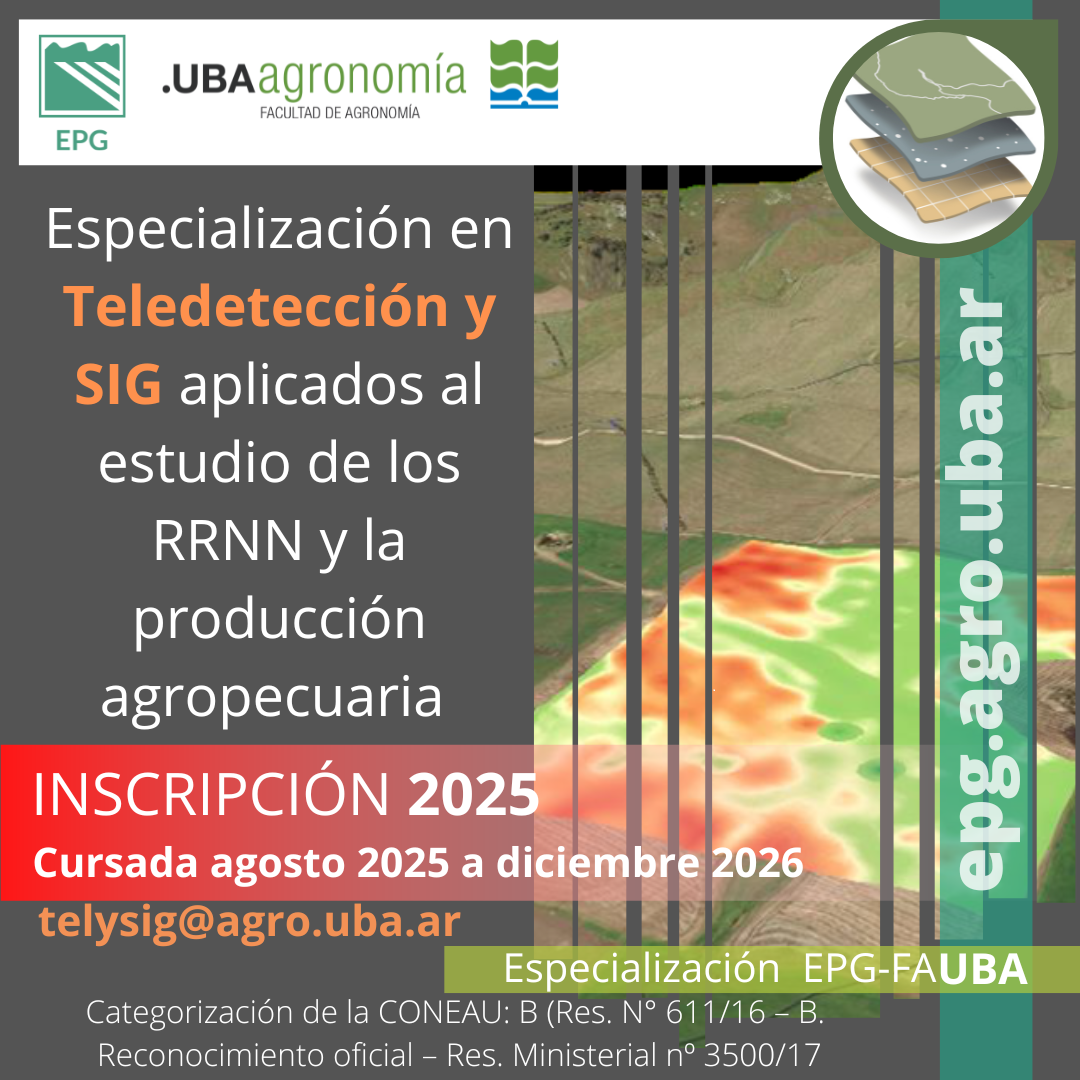 EPG

.UBAagronomía
FACULTAD DE AGRONOMÍA

Especialización en Teledetección y SIG aplicados al estudio de los RRNN y la producción agropecuaria

epg.agro.uba.ar

INSCRIPCIÓN 2025
Cursada agosto 2025 a diciembre 2026
telysig@agro.uba.ar

Especialización EPG-FAUBA

Categorización de la CONEAU: B (Res. N° 611/16 – B.
Reconocimiento oficial – Res. Ministerial nº 3500/17